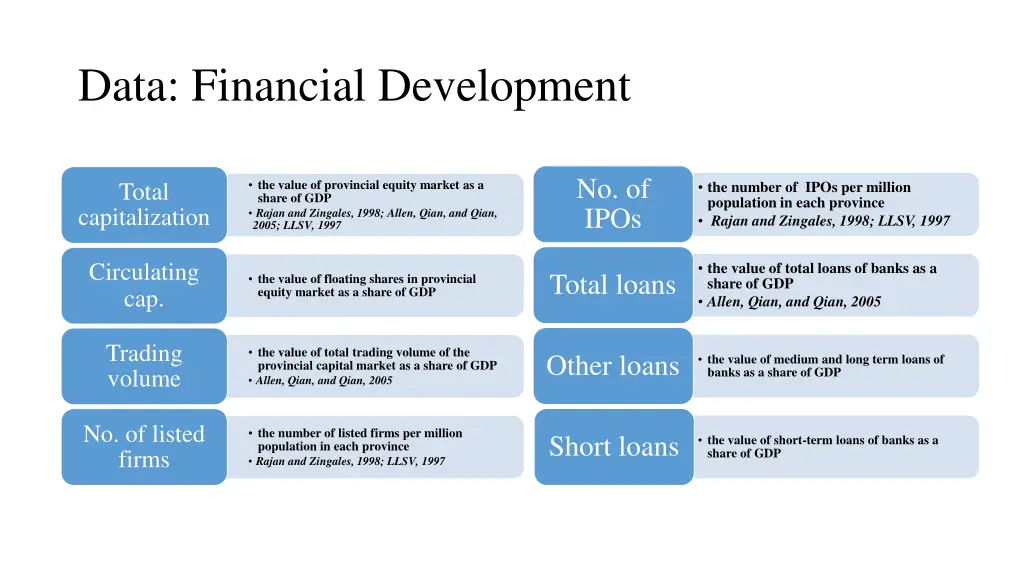 Data: Financial Development

Total capitalization

• the value of provincial equity market as a share of GDP
• Rajan and Zingales, 1998; Allen, Qian, and Qian, 2005; LLSV, 1997

Circulating cap.

• the value of floating shares in provincial equity market as a share of GDP

Trading volume

• the value of total trading volume of the provincial capital market as a share of GDP
• Allen, Qian, and Qian, 2005

No. of listed firms

• the number of listed firms per million population in each province
• Rajan and Zingales, 1998; LLSV, 1997

No. of IPOs

• the number of IPOs per million population in each province
• Rajan and Zingales, 1998; LLSV, 1997

Total loans

• the value of total loans of banks as a share of GDP
• Allen, Qian, and Qian, 2005

Other loans

• the value of medium and long term loans of banks as a share of GDP

Short loans

• the value of short-term loans of banks as a share of GDP